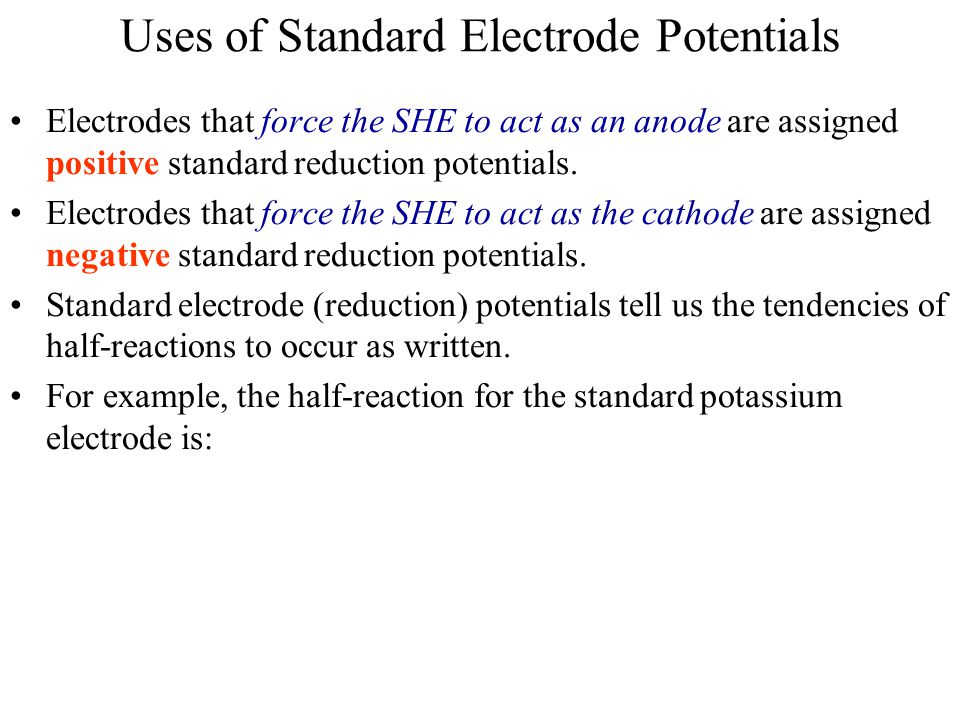 Uses of Standard Electrode Potentials

• Electrodes that force the SHE to act as an anode are assigned positive standard reduction potentials.

• Electrodes that force the SHE to act as the cathode are assigned negative standard reduction potentials.

• Standard electrode (reduction) potentials tell us the tendencies of half-reactions to occur as written.

• For example, the half-reaction for the standard potassium electrode is: